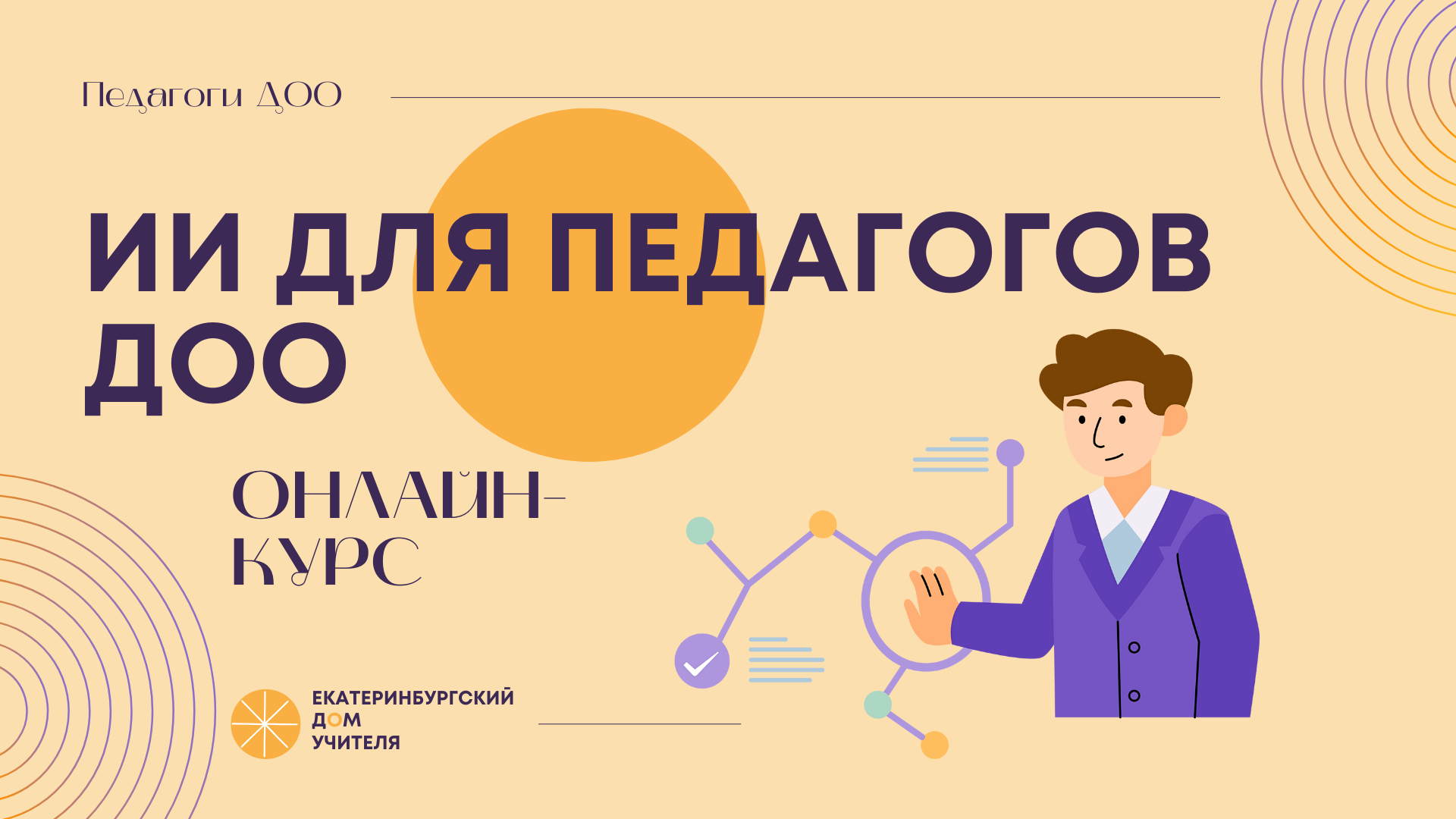 Педагоги ДОО

ИИ ДЛЯ ПЕДАГОГОВ ДОО

ОНЛАЙН-КУРС

ЕКАТЕРИНБУРГСКИЙ ДОМ УЧИТЕЛЯ